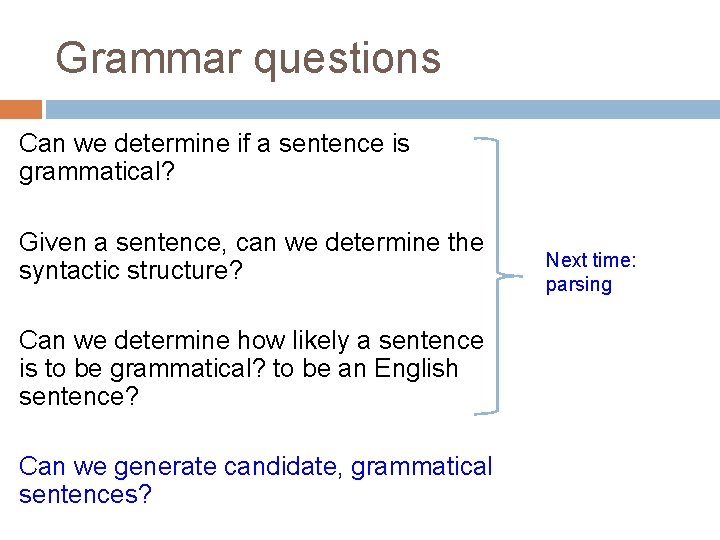 Grammar questions

Can we determine if a sentence is grammatical?

Given a sentence, can we determine the syntactic structure?

Can we determine how likely a sentence is to be grammatical? to be an English sentence?

Next time: parsing

Can we generate candidate, grammatical sentences?